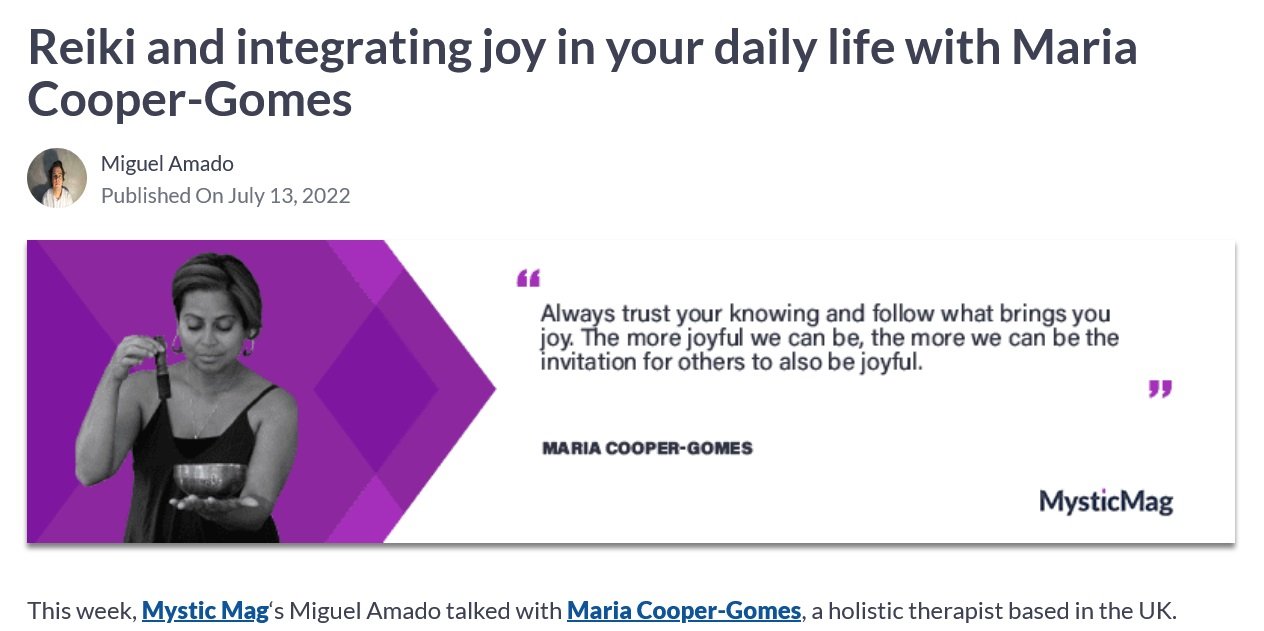 Reiki and integrating joy in your daily life with Maria Cooper-Gomes

Miguel Amado
Published On July 13, 2022

“

Always trust your knowing and follow what brings you joy. The more joyful we can be, the more we can be the invitation for others to also be joyful.

”

MARIA COOPER-GOMES

MysticMag

This week, Mystic Mag‘s Miguel Amado talked with Maria Cooper-Gomes, a holistic therapist based in the UK.